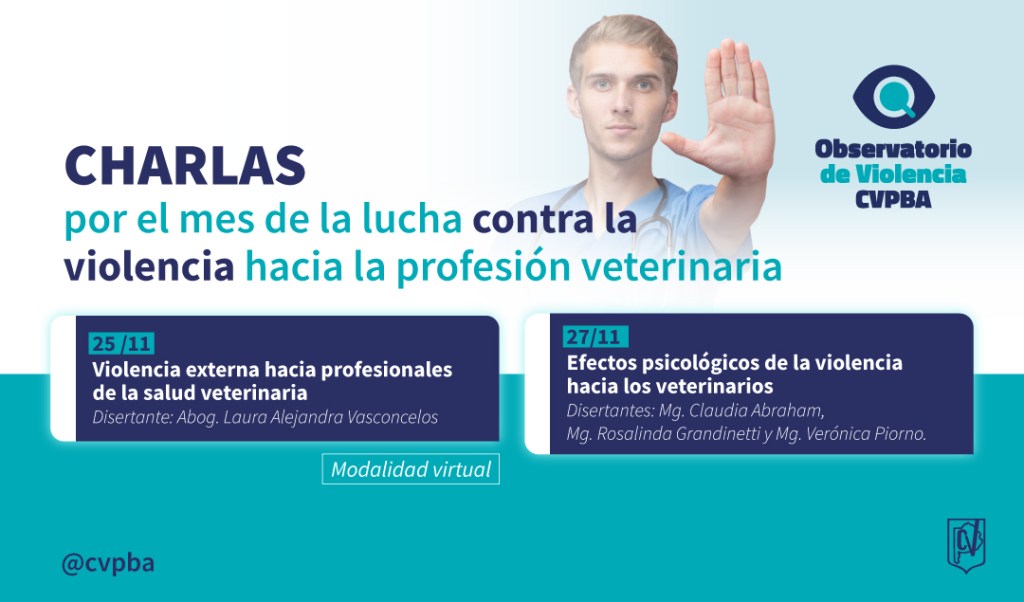 CHARLAS
por el mes de la lucha contra la violencia hacia la profesión veterinaria

Observatorio de Violencia CVPBA

25 /11
Violencia externa hacia profesionales de la salud veterinaria
Disertante: Abog. Laura Alejandra Vasconcelos

27/11
Efectos psicológicos de la violencia hacia los veterinarios
Disertantes: Mg. Claudia Abraham, Mg. Rosalinda Grandinetti y Mg. Verónica Piorno.

Modalidad virtual

@cvpba